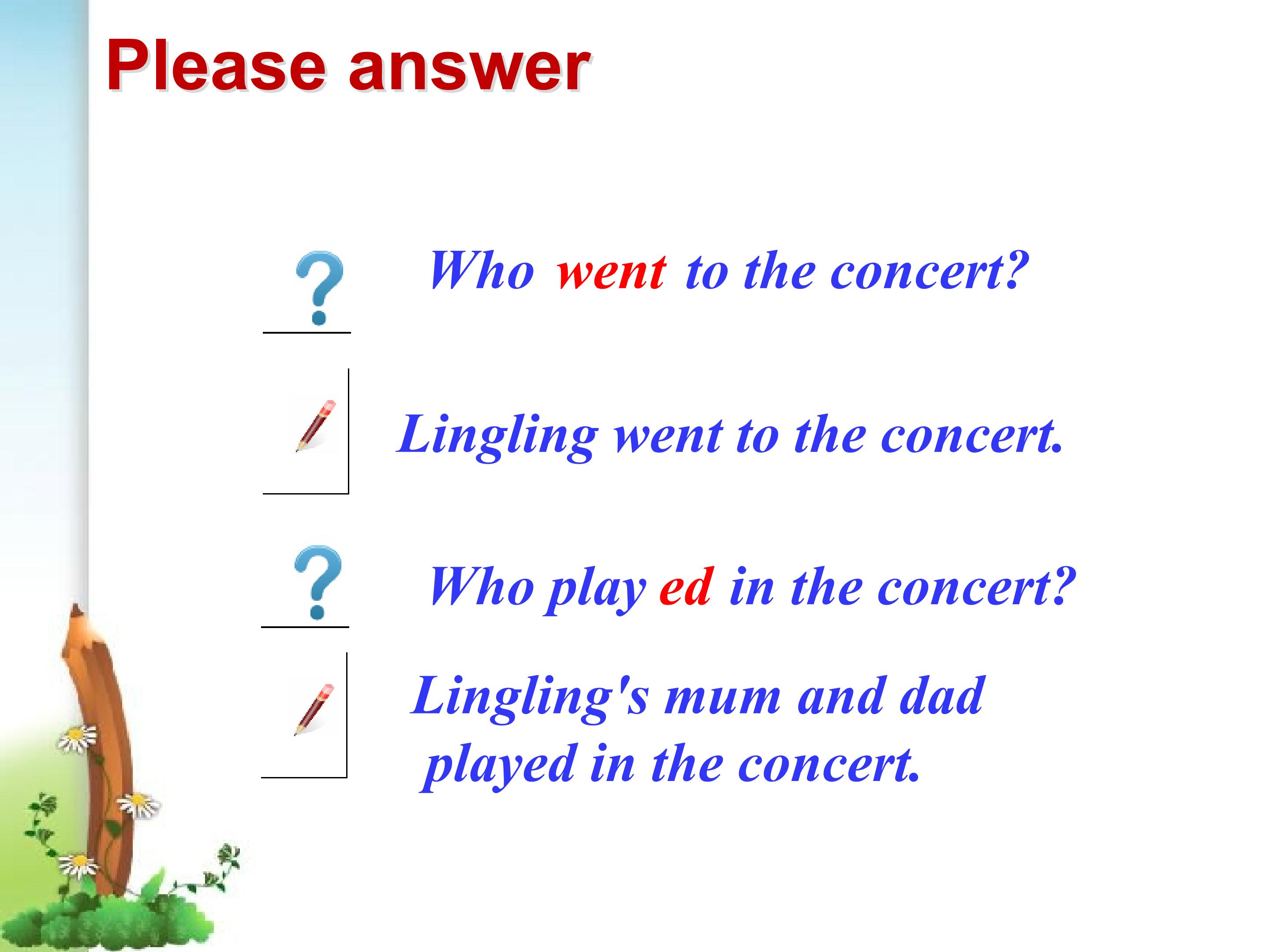 Please answer

Who went to the concert?

Lingling went to the concert.

Who play ed in the concert?

Lingling's mum and dad played in the concert.